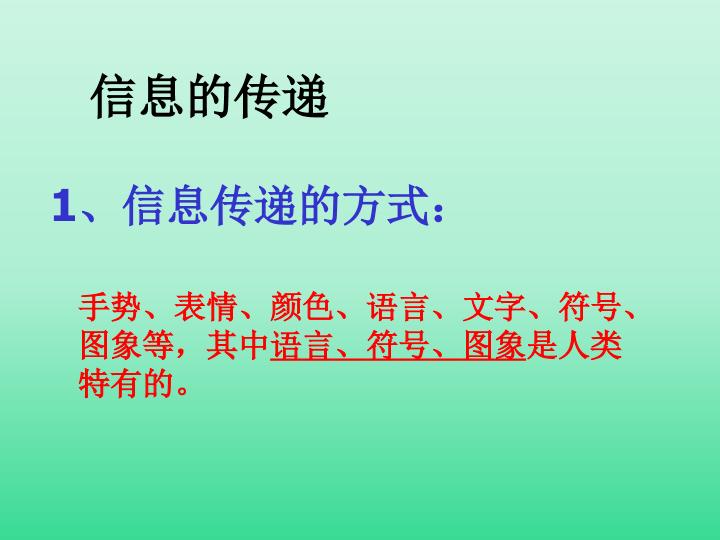 信息的传递

1、信息传递的方式：

手势、表情、颜色、语言、文字、符号、图象等，其中语言、符号、图象是人类特有的。